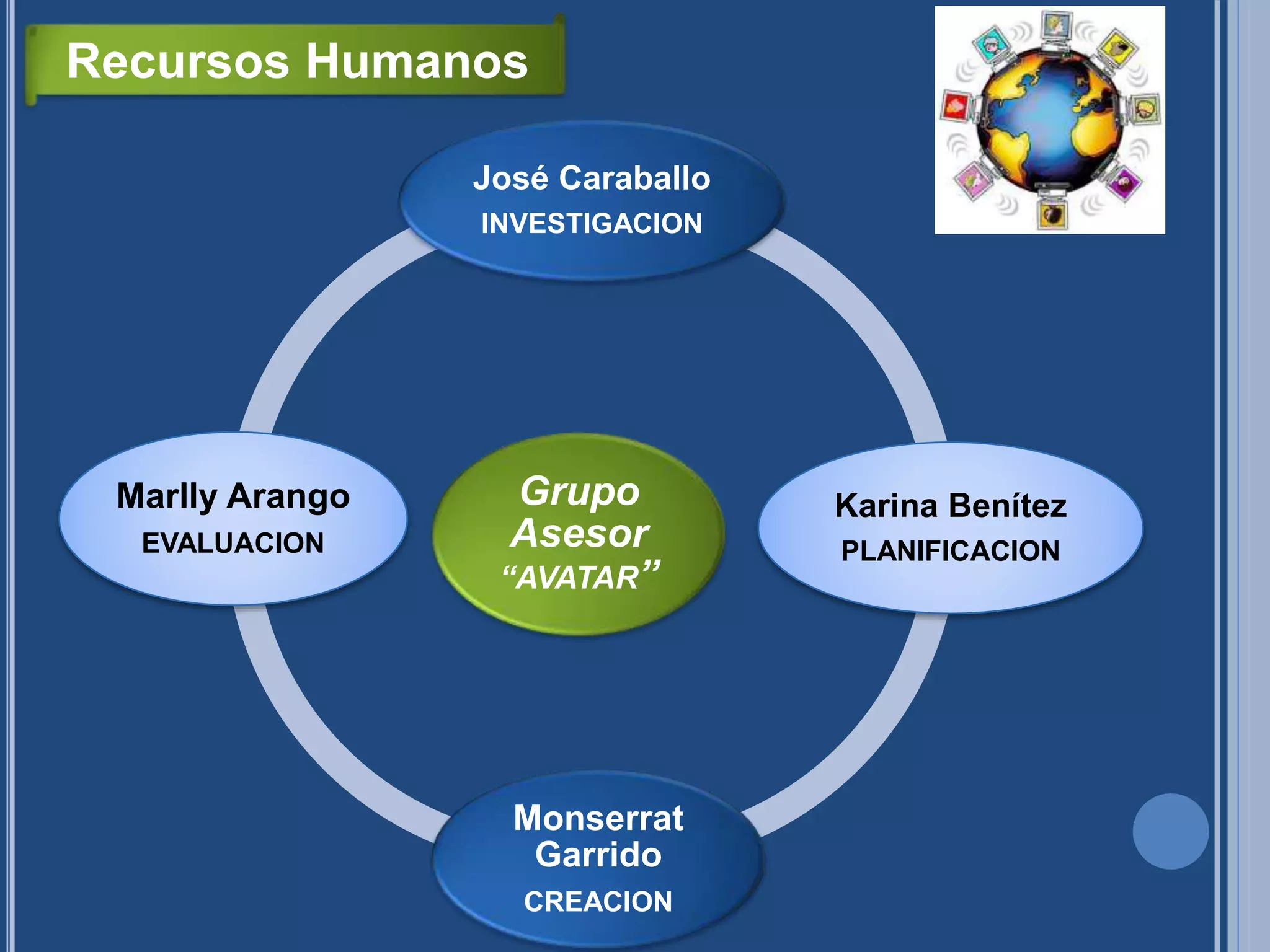 Recursos Humanos

José Caraballo
INVESTIGACION

Marlly Arango
EVALUACION

Grupo Asesor
“AVATAR”

Karina Benítez
PLANIFICACION

Monserrat Garrido
CREACION